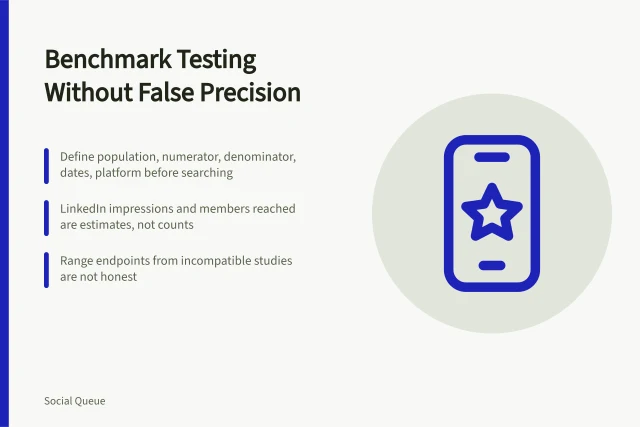 Benchmark Testing Without False Precision

Define population, numerator, denominator, dates, platform before searching

LinkedIn impressions and members reached are estimates, not counts

Range endpoints from incompatible studies are not honest

Social Queue